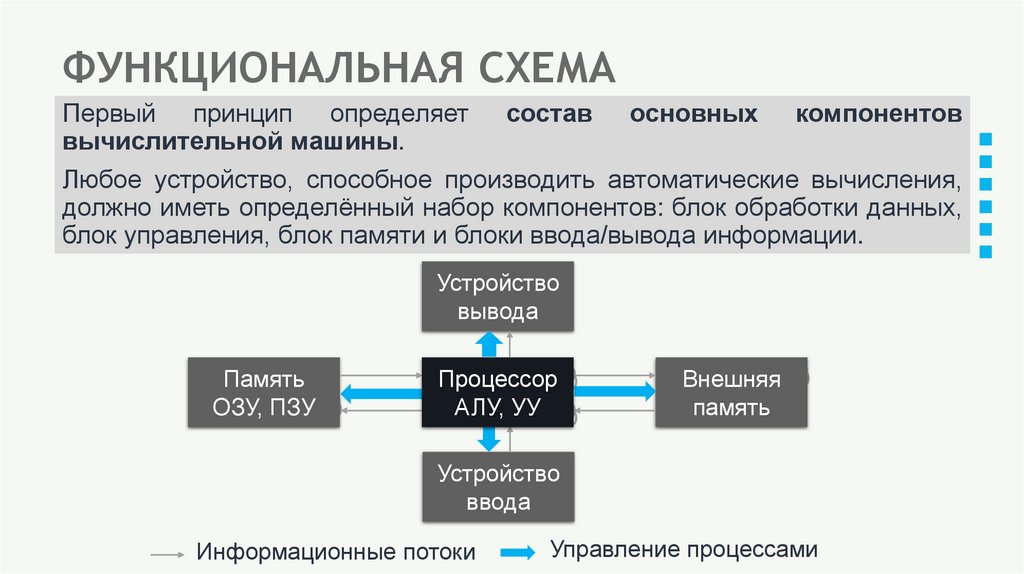 ФУНКЦИОНАЛЬНАЯ СХЕМА

Первый принцип определяет состав основных компонентов вычислительной машины.

Любое устройство, способное производить автоматические вычисления, должно иметь определённый набор компонентов: блок обработки данных, блок управления, блок памяти и блоки ввода/вывода информации.

Устройство вывода

Память ОЗУ, ПЗУ

Процессор АЛУ, УУ

Внешняя память

Устройство ввода

Информационные потоки

Управление процессами